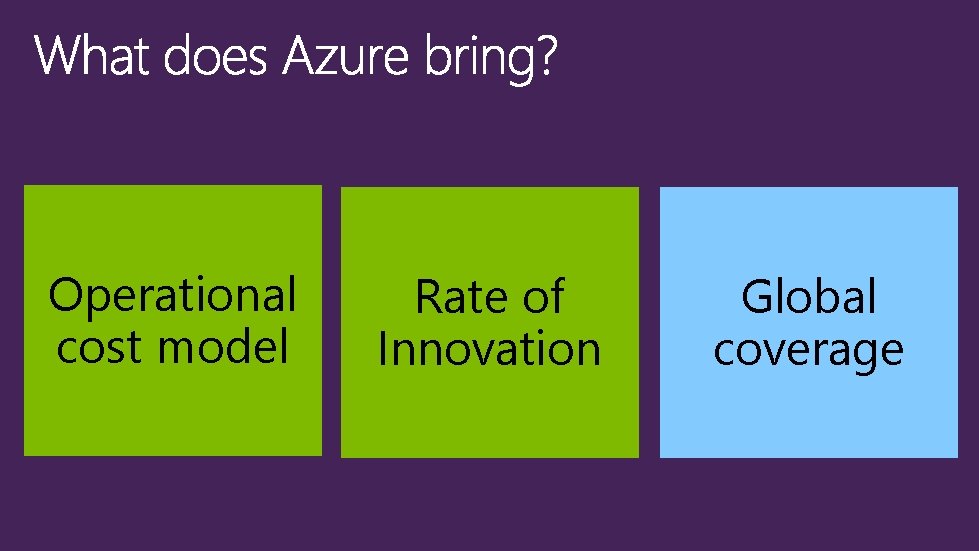 What does Azure bring?

Operational cost model

Rate of Innovation

Global coverage